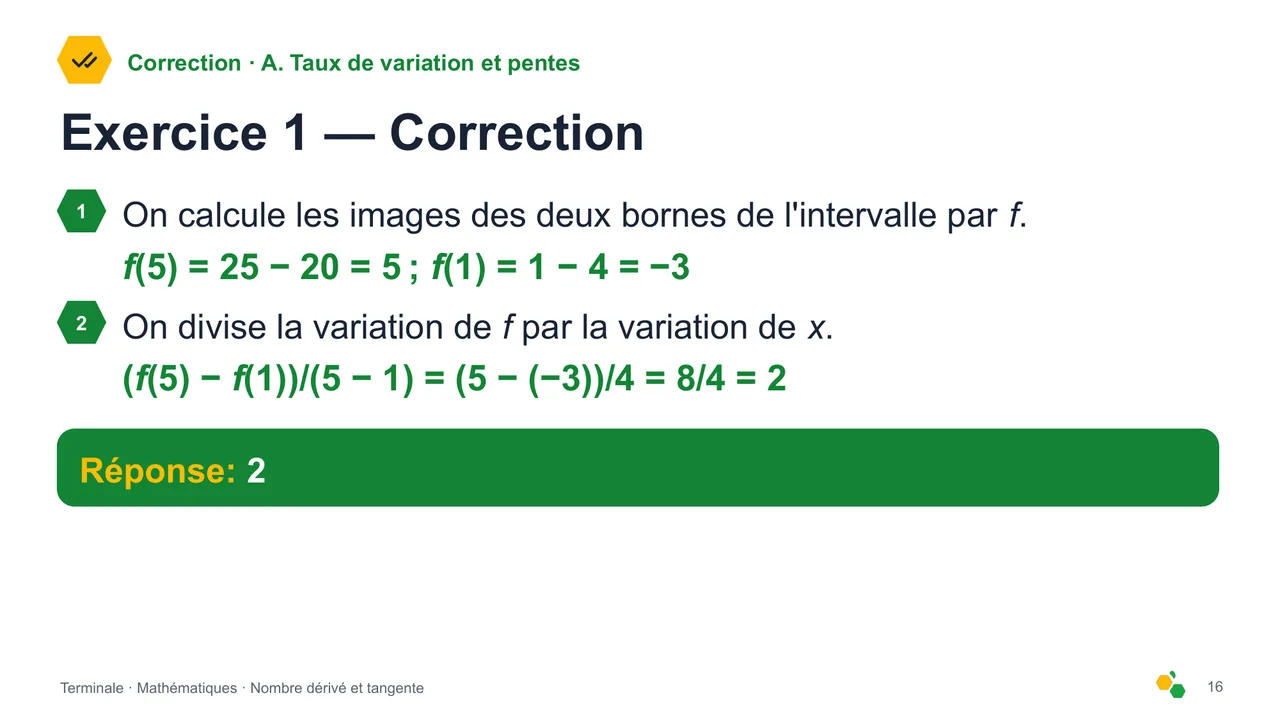 Correction · A. Taux de variation et pentes

Exercice 1 — Correction

1 On calcule les images des deux bornes de l'intervalle par $f$.

$f(5) = 25 - 20 = 5$ ; $f(1) = 1 - 4 = -3$

2 On divise la variation de $f$ par la variation de $x$.

$(f(5) - f(1))/(5 - 1) = (5 - (-3))/4 = 8/4 = 2$

Réponse: 2

Terminale · Mathématiques · Nombre dérivé et tangente

16